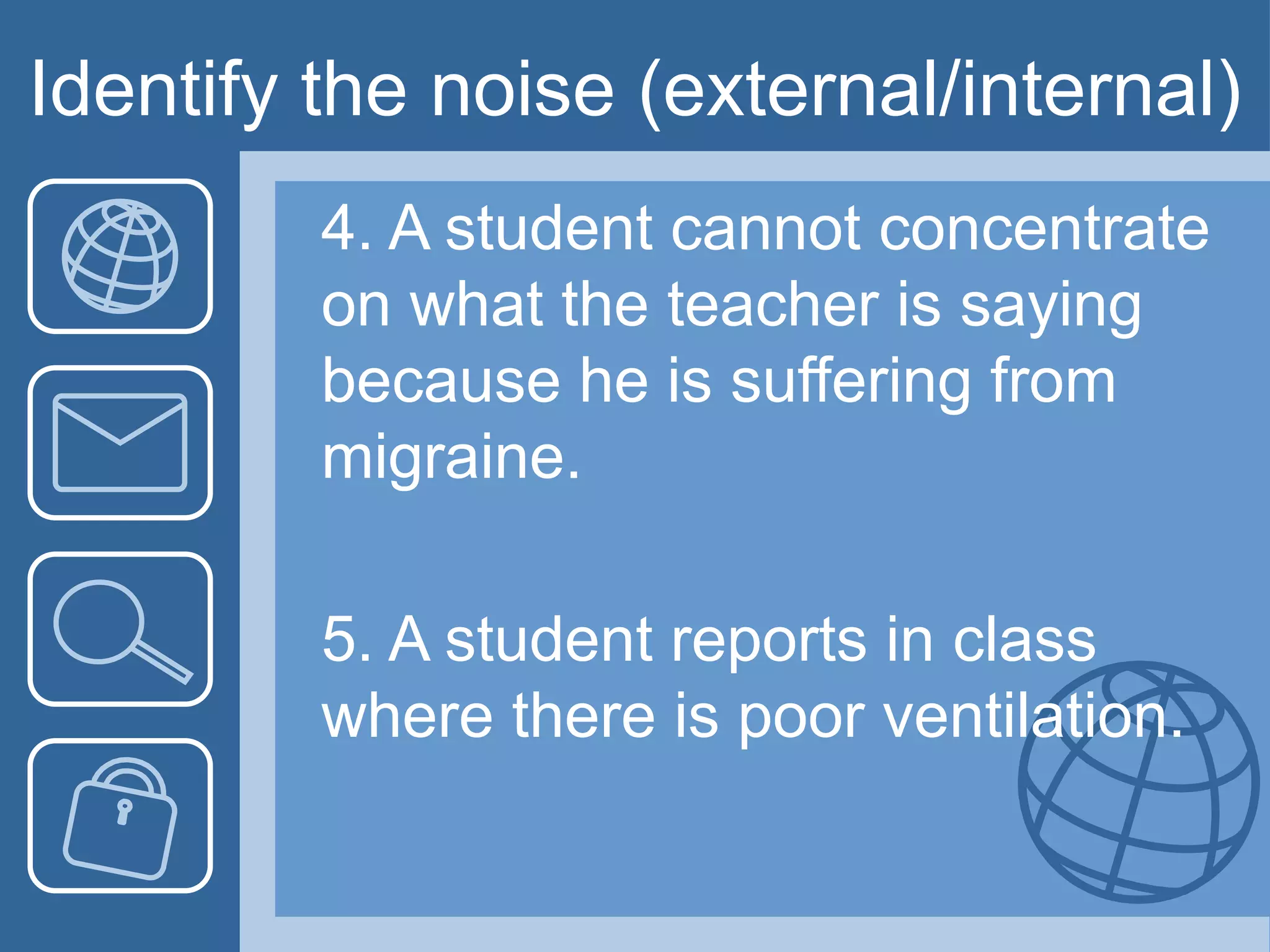 Identify the noise (external/internal)

4. A student cannot concentrate on what the teacher is saying because he is suffering from migraine.

5. A student reports in class where there is poor ventilation.